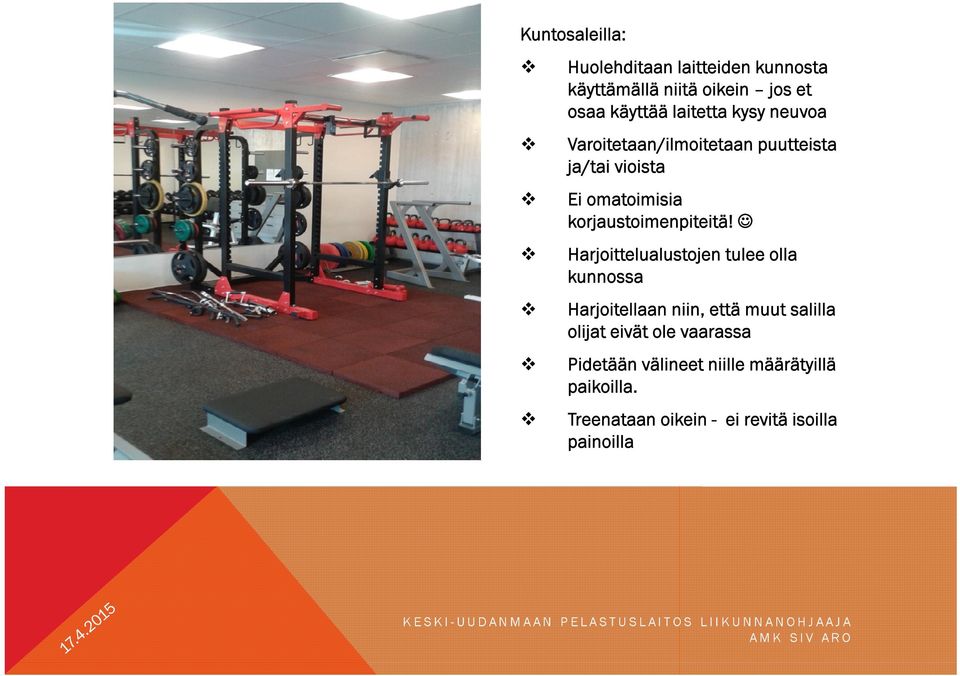 Kuntosaleilla:

❖ Huolehditaan laitteiden kunnosta käyttämällä niitä oikein – jos et osaa käyttää laitetta kysy neuvoa

❖ Varoitetaan/ilmoitetaan puutteista ja/tai vioista

❖ Ei omatoimisia korjaustoimenpiteitä! ☺

❖ Harjoittelualustojen tulee olla kunnossa

❖ Harjoitellaan niin, että muut salilla olijat eivät ole vaarassa

❖ Pidetään välineet niille määrätyillä paikoilla.

❖ Treenataan oikein - ei revitä isoilla painoilla

17.4.2015

KESKI-UUDANMAAN PELASTUSLAITOS LIIKUNNANOHJAAJA AMK SIV ARO